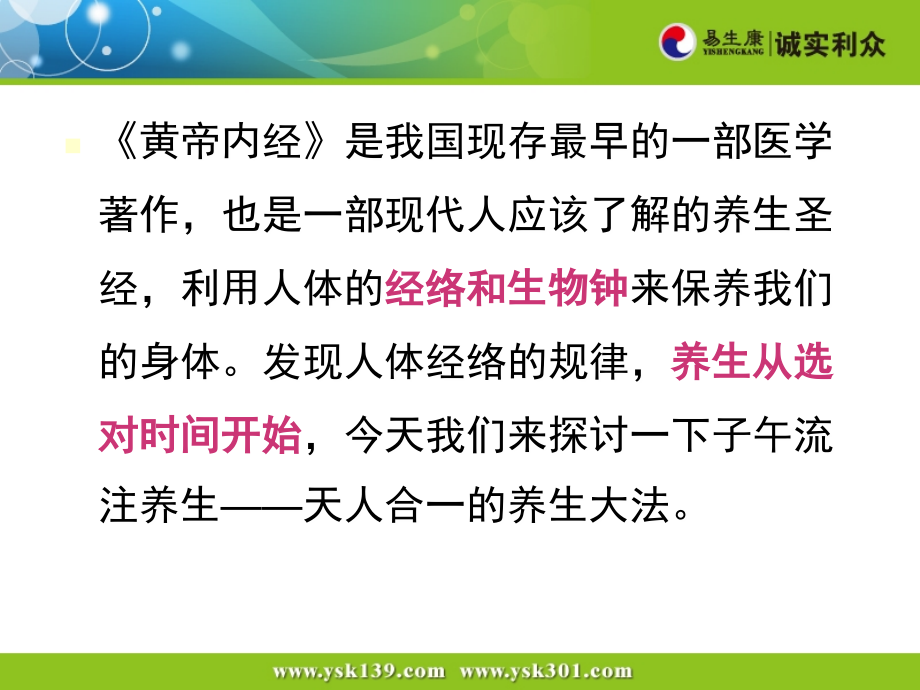 易生康 YISHENGKANG 诚实利众

《黄帝内经》是我国现存最早的一部医学著作，也是一部现代人应该了解的养生圣经，利用人体的经络和生物钟来保养我们的身体。发现人体经络的规律，养生从选对时间开始，今天我们来探讨一下子午流注养生——天人合一的养生大法。

www.ysk139.com www.ysk301.com